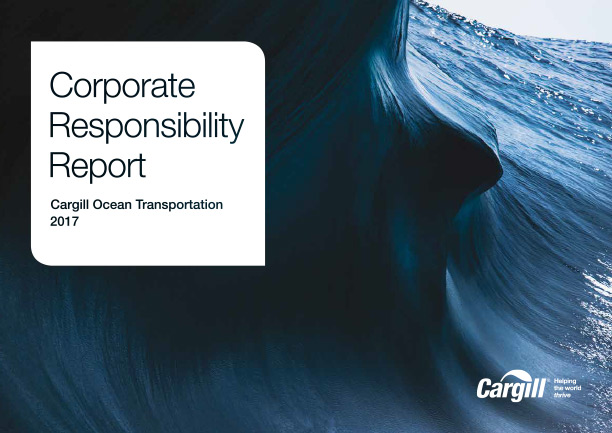 Corporate Responsibility Report

Cargill Ocean Transportation
2017

Cargill®
Helping the world thrive